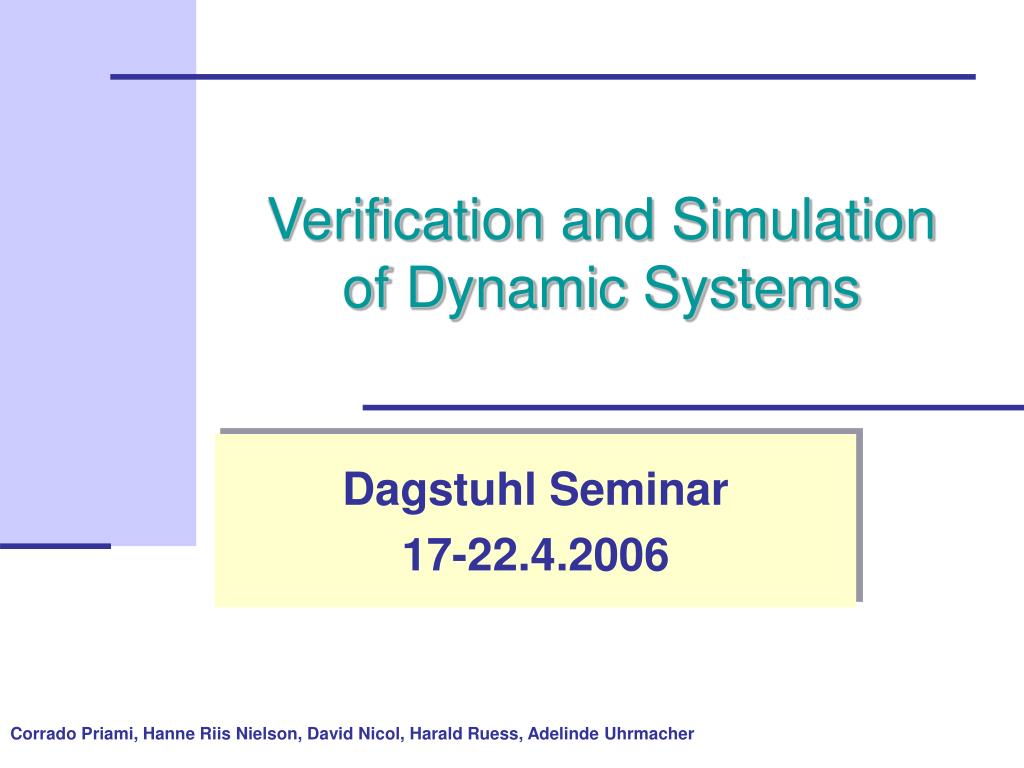 Verification and Simulation of Dynamic Systems

Dagstuhl Seminar
17-22.4.2006

Corrado Priami, Hanne Riis Nielson, David Nicol, Harald Ruess, Adelinde Uhrmacher